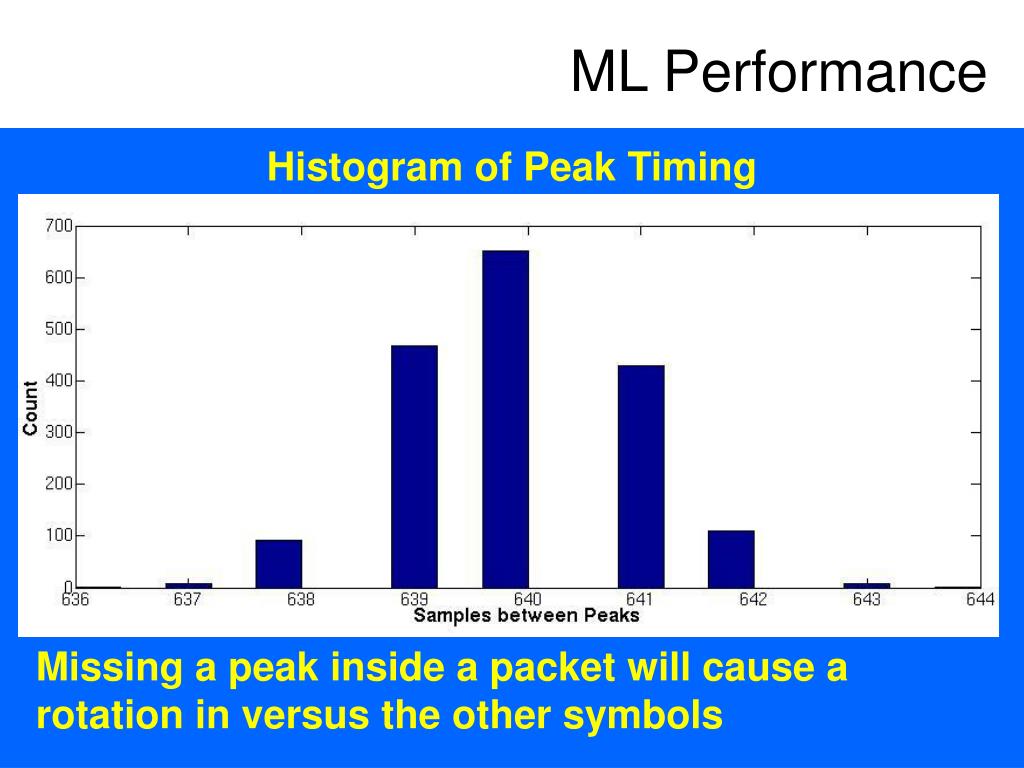 ML Performance

Histogram of Peak Timing

700
600
500
400
300
200
100
0
Count

636
637
638
639
640
641
642
643
644
Samples between Peaks

Missing a peak inside a packet will cause a rotation in versus the other symbols